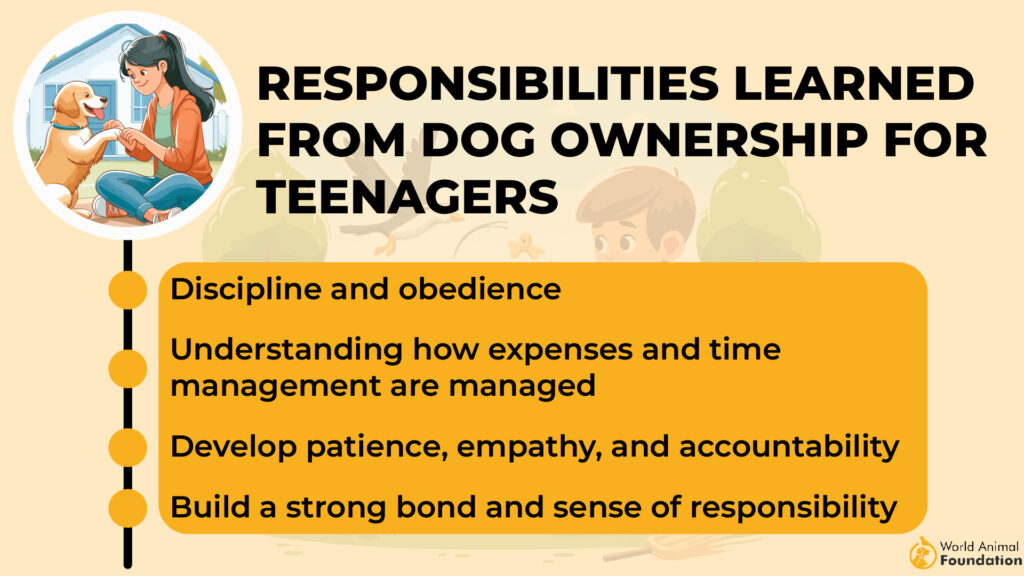 RESPONSIBILITIES LEARNED FROM DOG OWNERSHIP FOR TEENAGERS

Discipline and obedience

Understanding how expenses and time management are managed

Develop patience, empathy, and accountability

Build a strong bond and sense of responsibility

World Animal Foundation